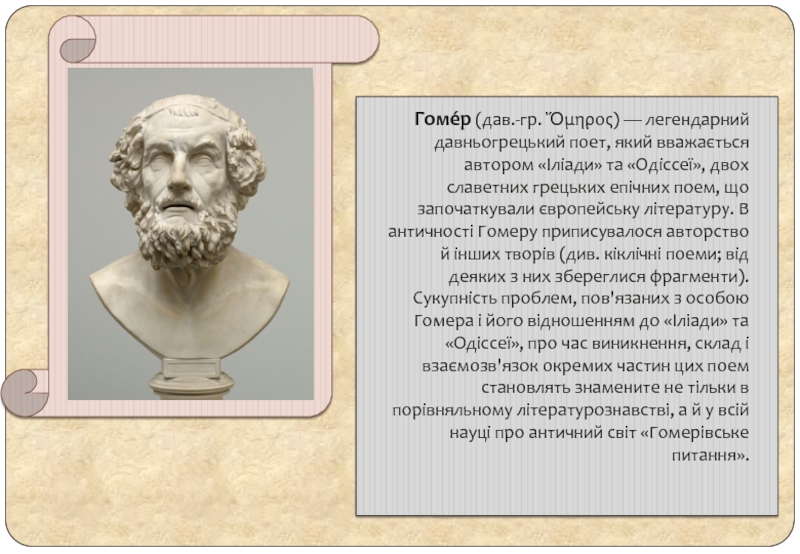 **Гоме́р** (дав.-гр. Ὅμηρος) — легендарний давньогрецький поет, який вважається автором «Іліади» та «Одіссеї», двох славетних грецьких епічних поем, що започаткували європейську літературу. В античності Гомеру приписувалося авторство й інших творів (див. кіклічні поеми; від деяких з них збереглися фрагменти). Сукупність проблем, пов'язаних з особою Гомера і його відношенням до «Іліади» та «Одіссеї», про час виникнення, склад і взаємозв'язок окремих частин цих поем становлять знамените не тільки в порівняльному літературознавстві, а й у всій науці про античний світ «Гомерівське питання».